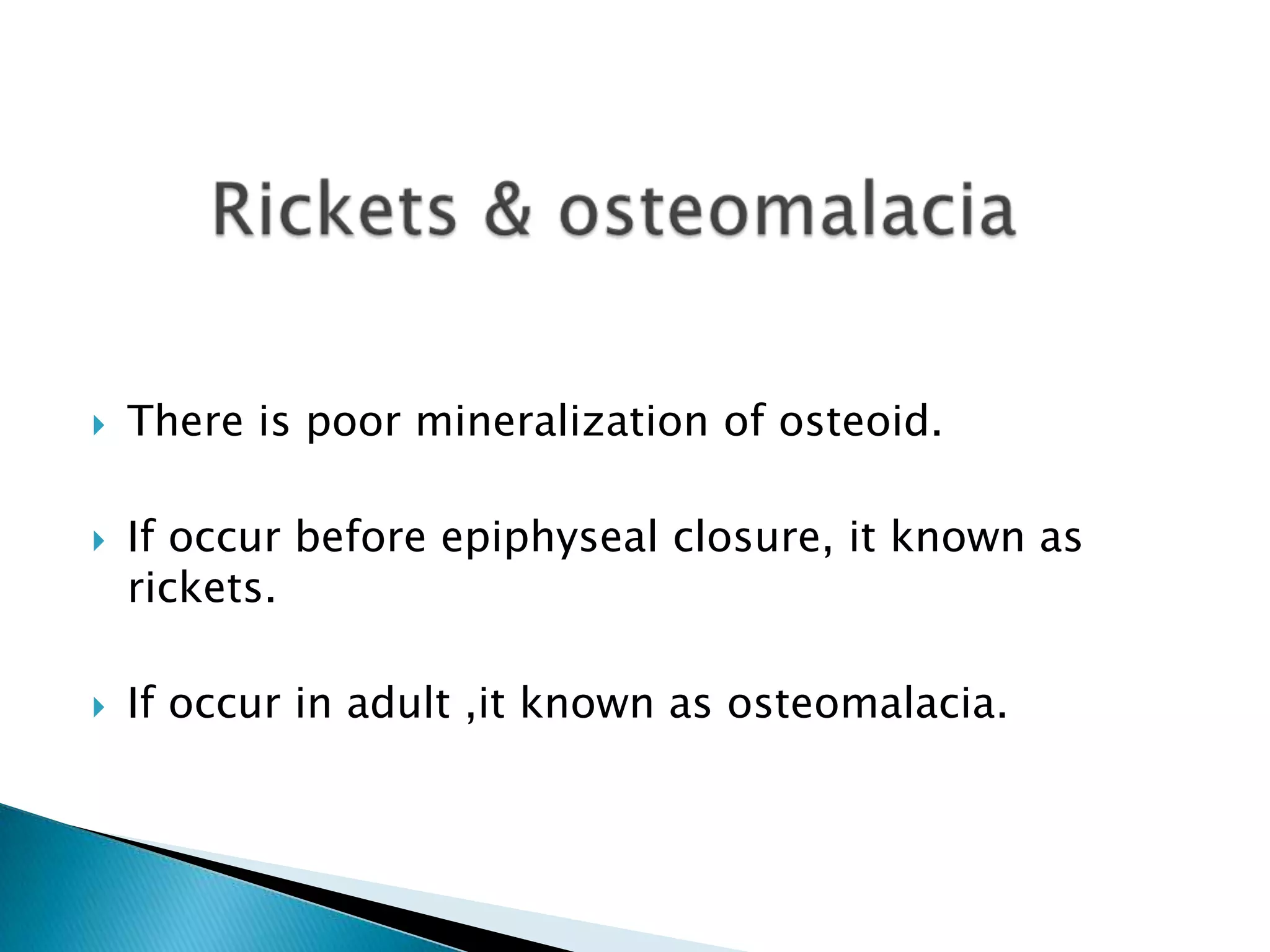 Rickets & osteomalacia

There is poor mineralization of osteoid.

If occur before epiphyseal closure, it known as rickets.

If occur in adult ,it known as osteomalacia.